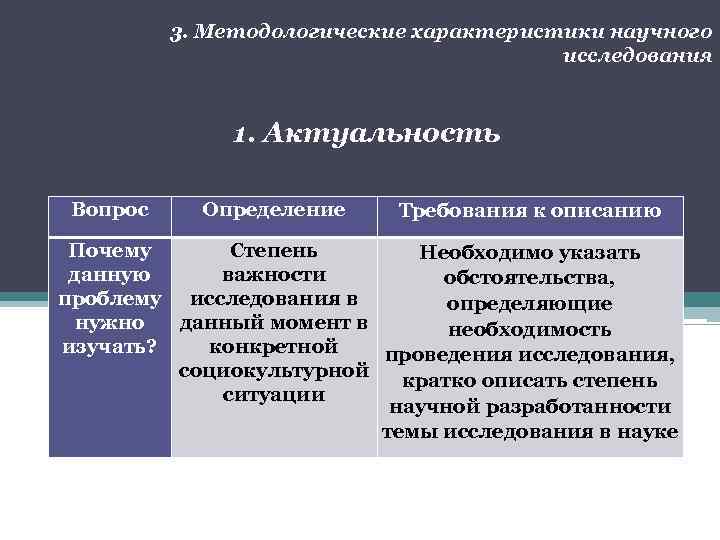 3. Методологические характеристики научного исследования

1. Актуальность

| Вопрос | Определение | Требования к описанию |
|---|---|---|
| Почему данную проблему нужно изучать? | Степень важности исследования в данный момент в конкретной социокультурной ситуации | Необходимо указать обстоятельства, определяющие необходимость проведения исследования, кратко описать степень научной разработанности темы исследования в науке |